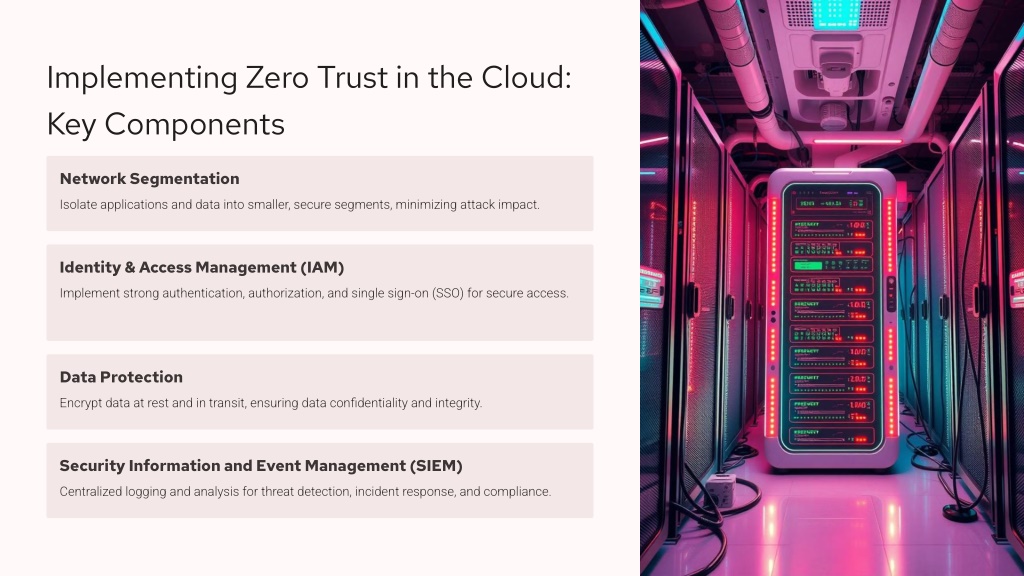 Implementing Zero Trust in the Cloud: Key Components

Network Segmentation

Isolate applications and data into smaller, secure segments, minimizing attack impact.

Identity & Access Management (IAM)

Implement strong authentication, authorization, and single sign-on (SSO) for secure access.

Data Protection

Encrypt data at rest and in transit, ensuring data confidentiality and integrity.

Security Information and Event Management (SIEM)

Centralized logging and analysis for threat detection, incident response, and compliance.